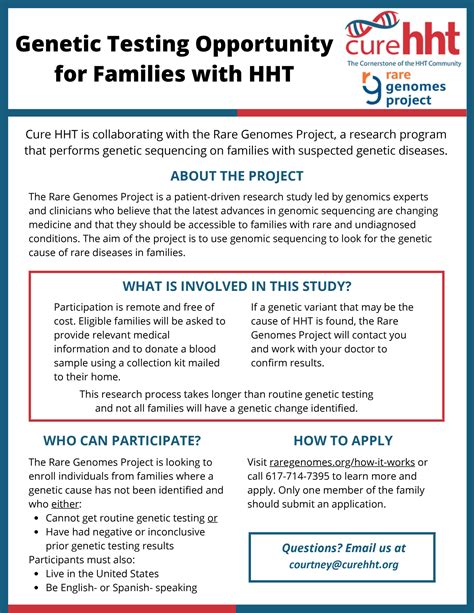 Genetic Testing Opportunity for Families with HHT

curehht
The Cornerstone of the HHT Community

rare genomes project

Cure HHT is collaborating with the Rare Genomes Project, a research program that performs genetic sequencing on families with suspected genetic diseases.

ABOUT THE PROJECT

The Rare Genomes Project is a patient-driven research study led by genomics experts and clinicians who believe that the latest advances in genomic sequencing are changing medicine and that they should be accessible to families with rare and undiagnosed conditions. The aim of the project is to use genomic sequencing to look for the genetic cause of rare diseases in families.

WHAT IS INVOLVED IN THIS STUDY?

Participation is remote and free of cost. Eligible families will be asked to provide relevant medical information and to donate a blood sample using a collection kit mailed to their home.

If a genetic variant that may be the cause of HHT is found, the Rare Genomes Project will contact you and work with your doctor to confirm results.

This research process takes longer than routine genetic testing and not all families will have a genetic change identified.

WHO CAN PARTICIPATE?

The Rare Genomes Project is looking to enroll individuals from families where a genetic cause has not been identified and who either:
• Cannot get routine genetic testing or
• Have had negative or inconclusive prior genetic testing results
Participants must also:
• Live in the United States
• Be English- or Spanish- speaking

HOW TO APPLY

Visit raregenomes.org/how-it-works or call 617-714-7395 to learn more and apply. Only one member of the family should submit an application.

Questions? Email us at courtney@curehht.org